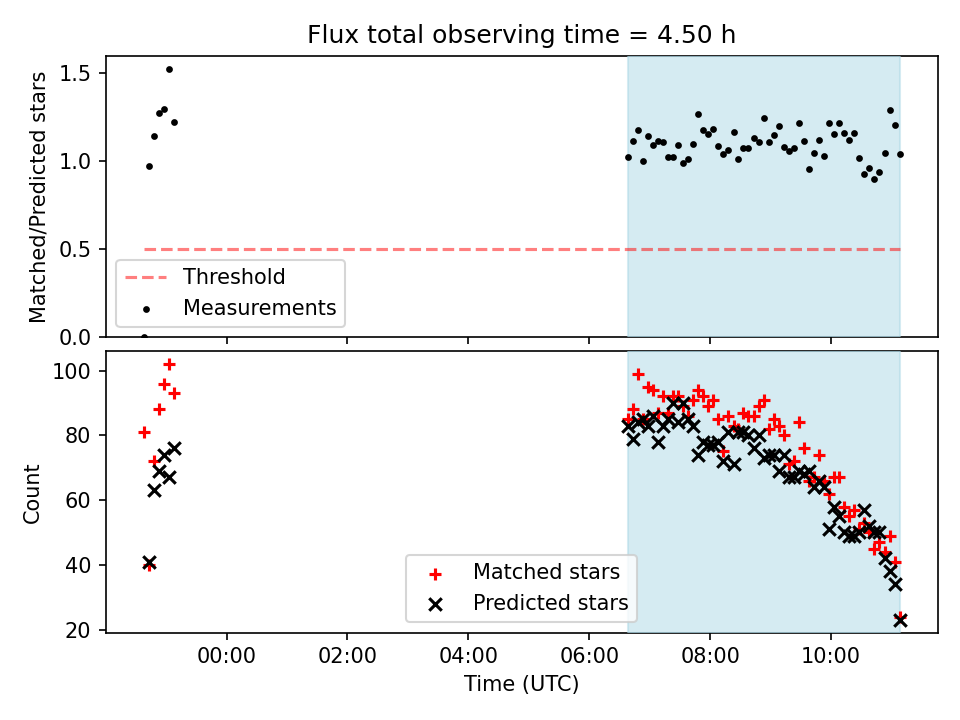 Flux total observing time = 4.50 h

Matched/Predicted stars

1.5
1.0
0.5
0.0

Threshold
Measurements

Count

100
80
60
40
20

Matched stars
Predicted stars

00:00
02:00
04:00
06:00
08:00
10:00

Time (UTC)